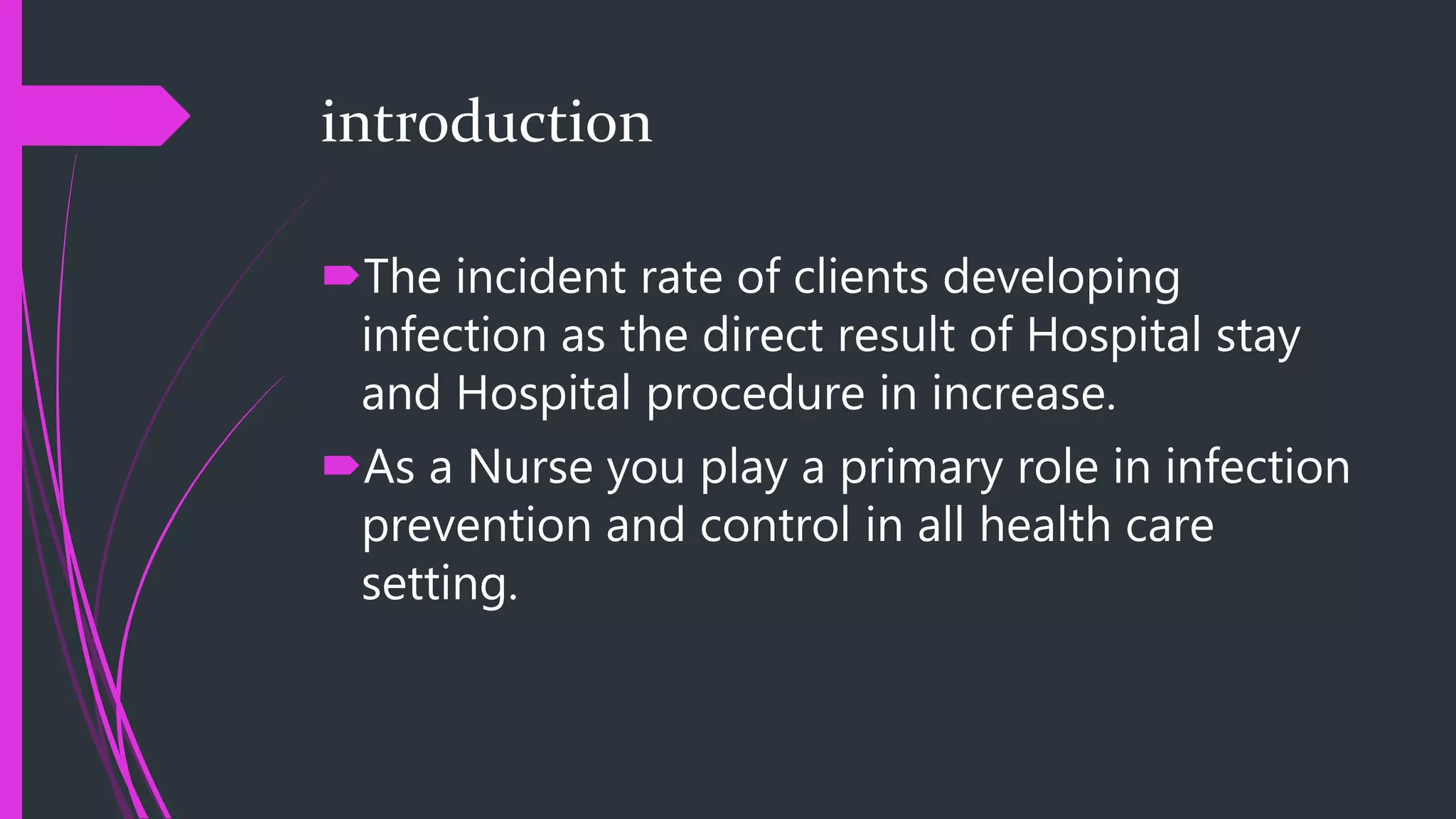 introduction

The incident rate of clients developing infection as the direct result of Hospital stay and Hospital procedure in increase.

As a Nurse you play a primary role in infection prevention and control in all health care setting.